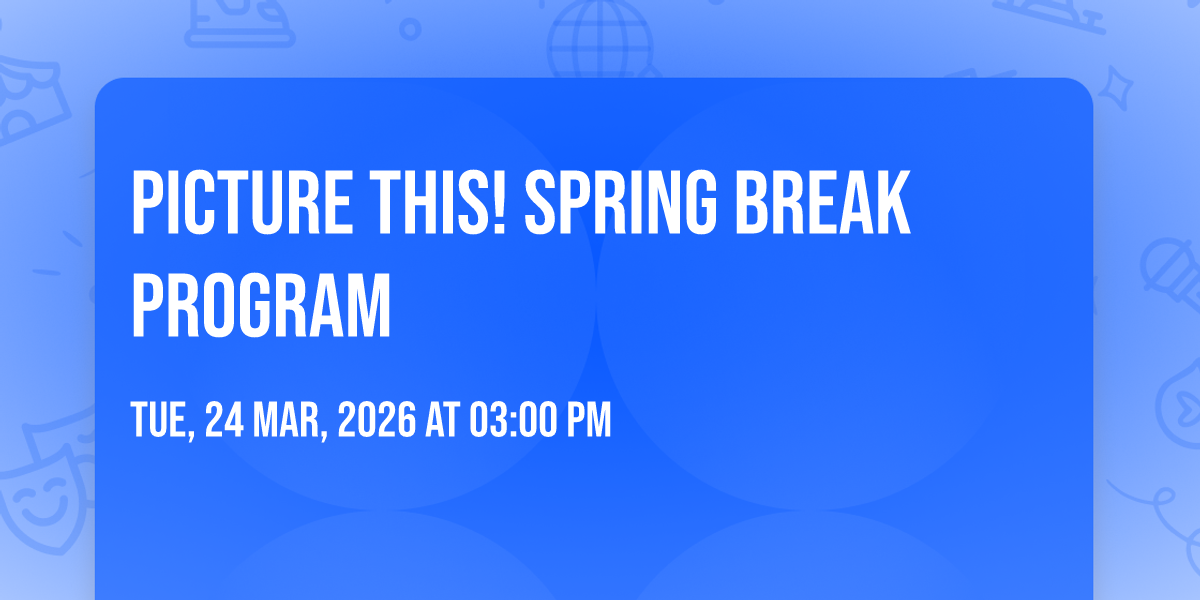 PICTURE THIS! SPRING BREAK PROGRAM

TUE, 24 MAR, 2026 AT 03:00 PM